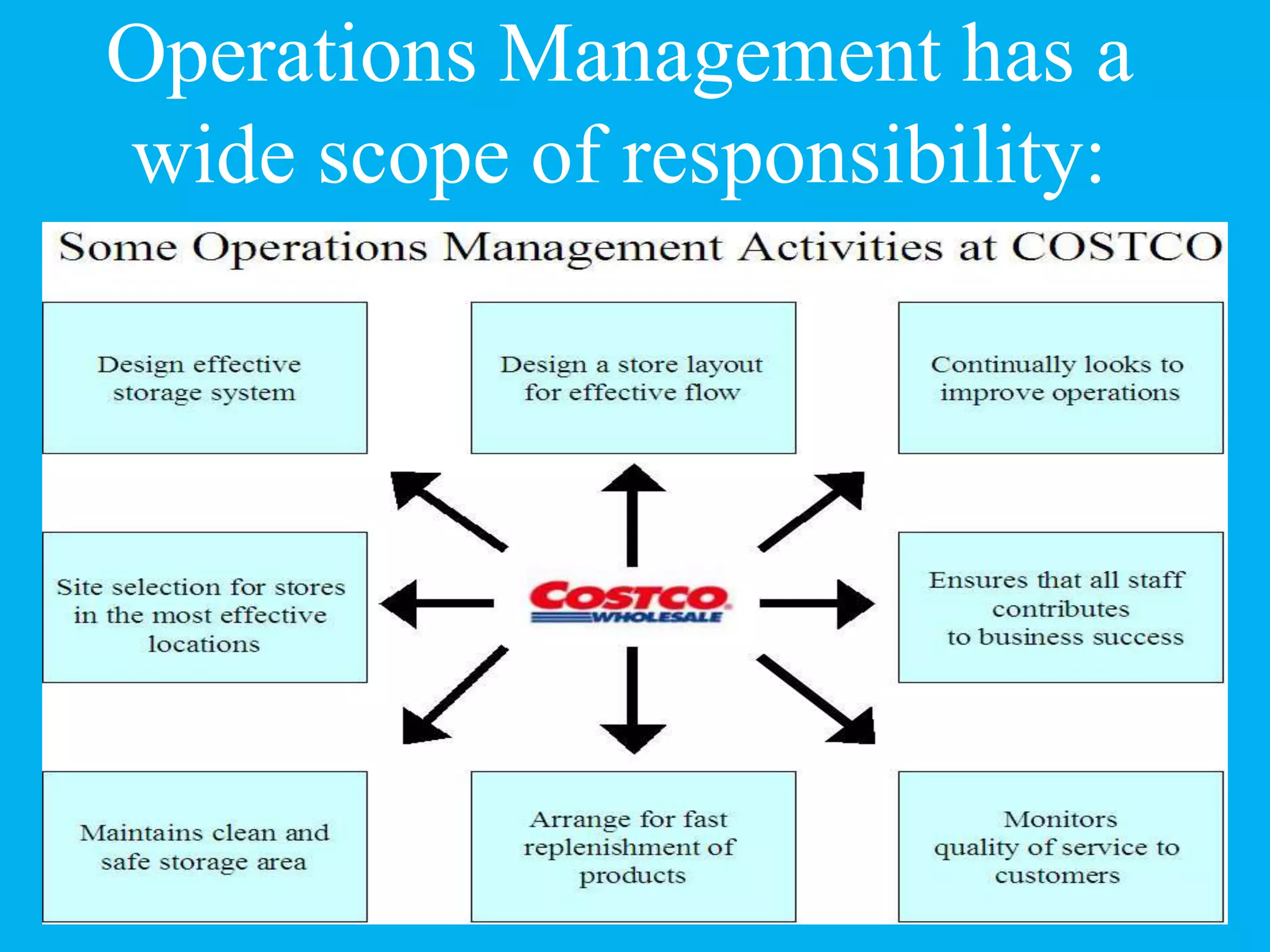 Operations Management has a wide scope of responsibility:

Some Operations Management Activities at COSTCO

Design effective storage system

Design a store layout for effective flow

Continually looks to improve operations

Site selection for stores in the most effective locations

COSTCO WHOLESALE

Ensures that all staff contributes to business success

Maintains clean and safe storage area

Arrange for fast replenishment of products

Monitors quality of service to customers